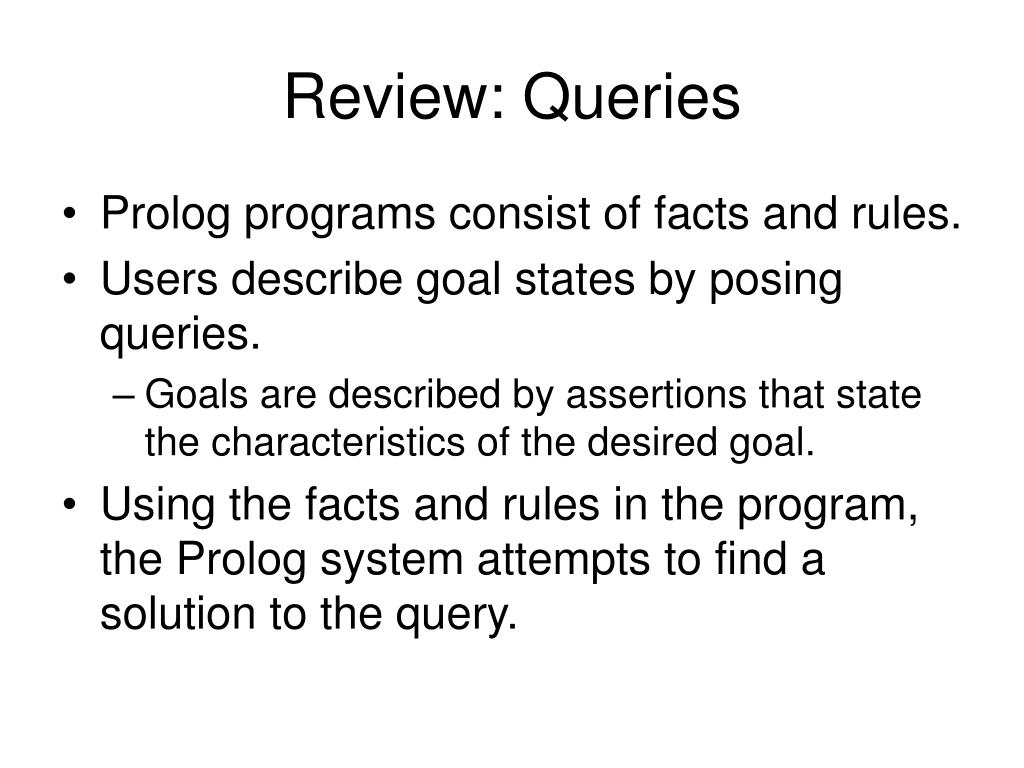 Review: Queries

• Prolog programs consist of facts and rules.
• Users describe goal states by posing queries.
– Goals are described by assertions that state the characteristics of the desired goal.
• Using the facts and rules in the program, the Prolog system attempts to find a solution to the query.